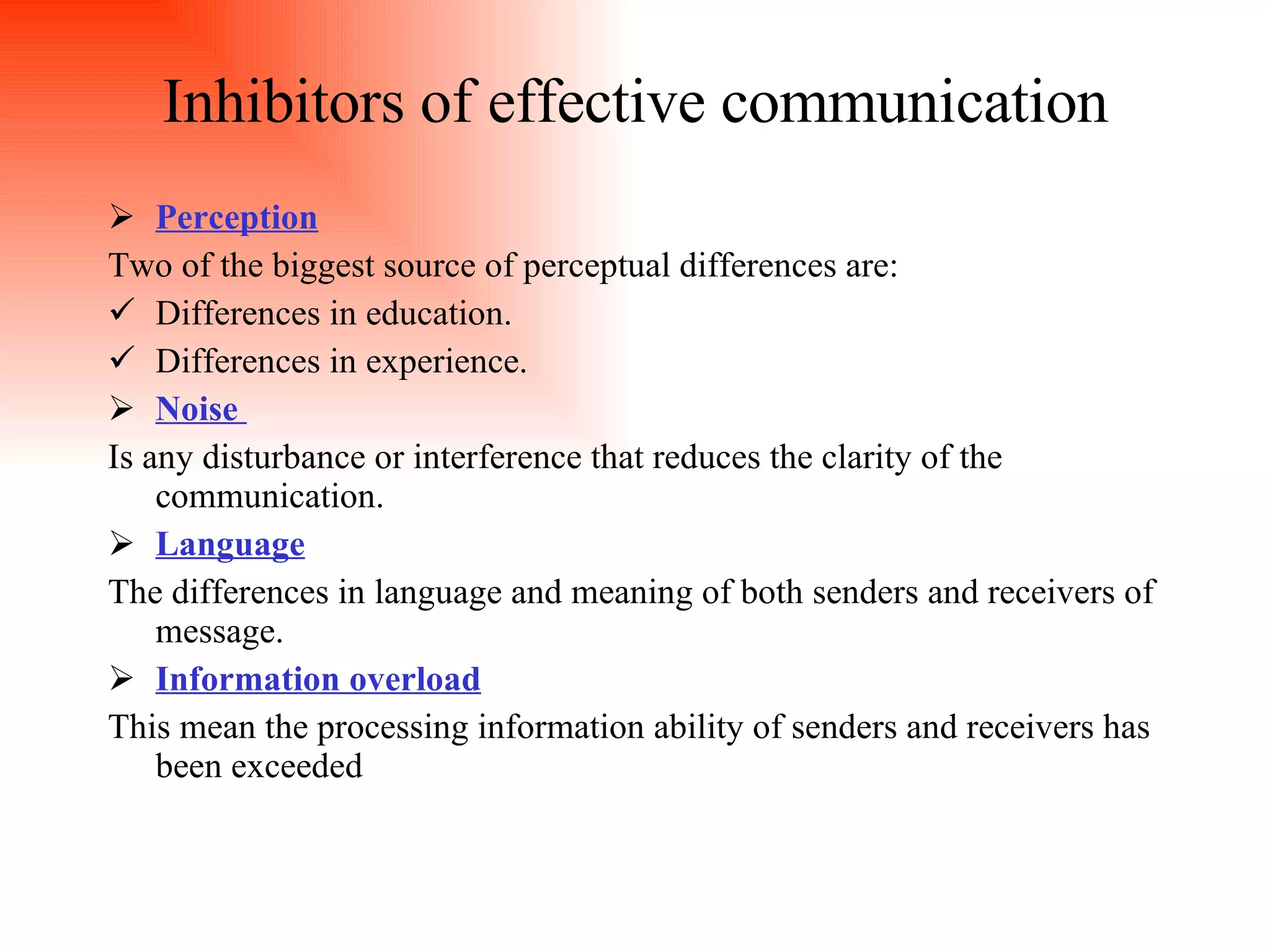 Inhibitors of effective communication

➢ Perception

Two of the biggest source of perceptual differences are:

✓ Differences in education.

✓ Differences in experience.

➢ Noise

Is any disturbance or interference that reduces the clarity of the communication.

➢ Language

The differences in language and meaning of both senders and receivers of message.

➢ Information overload

This mean the processing information ability of senders and receivers has been exceeded